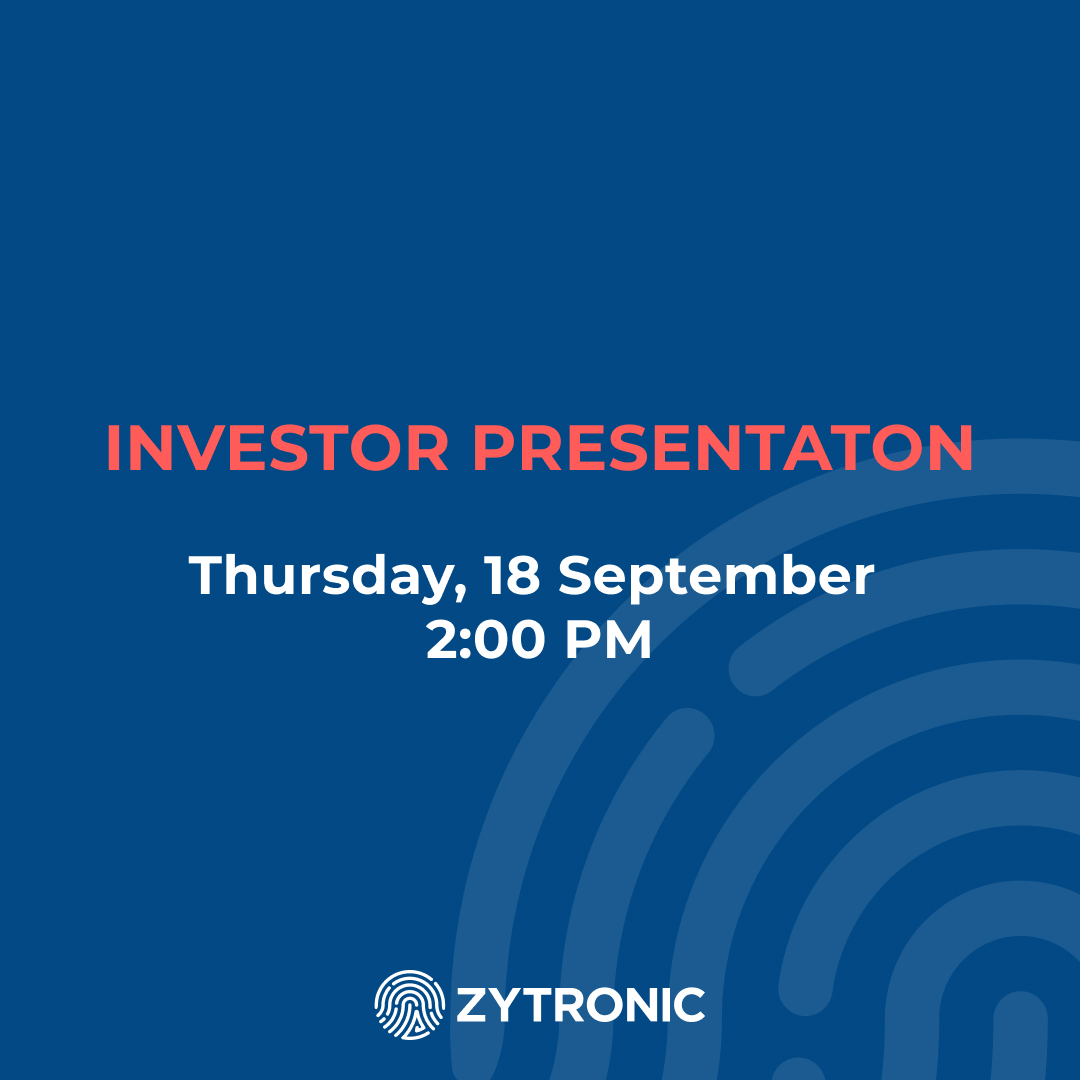 INVESTOR PRESENTATON

Thursday, 18 September
2:00 PM

ZYTRONIC